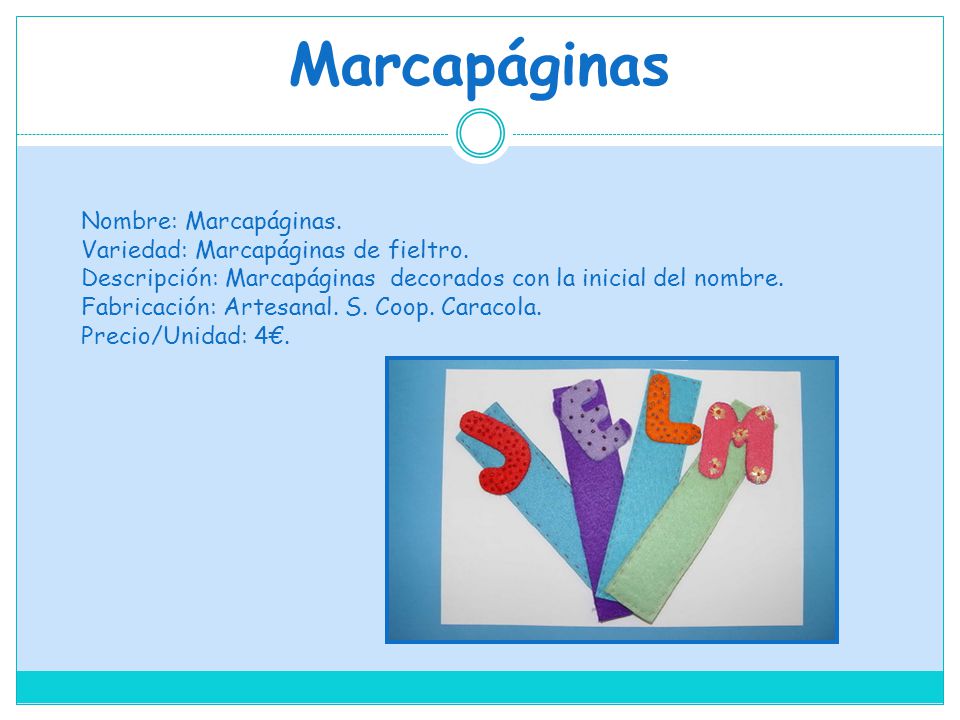 Marcapáginas

Nombre: Marcapáginas.
Variedad: Marcapáginas de fieltro.
Descripción: Marcapáginas decorados con la inicial del nombre.
Fabricación: Artesanal. S. Coop. Caracola.
Precio/Unidad: 4€.

J E L M